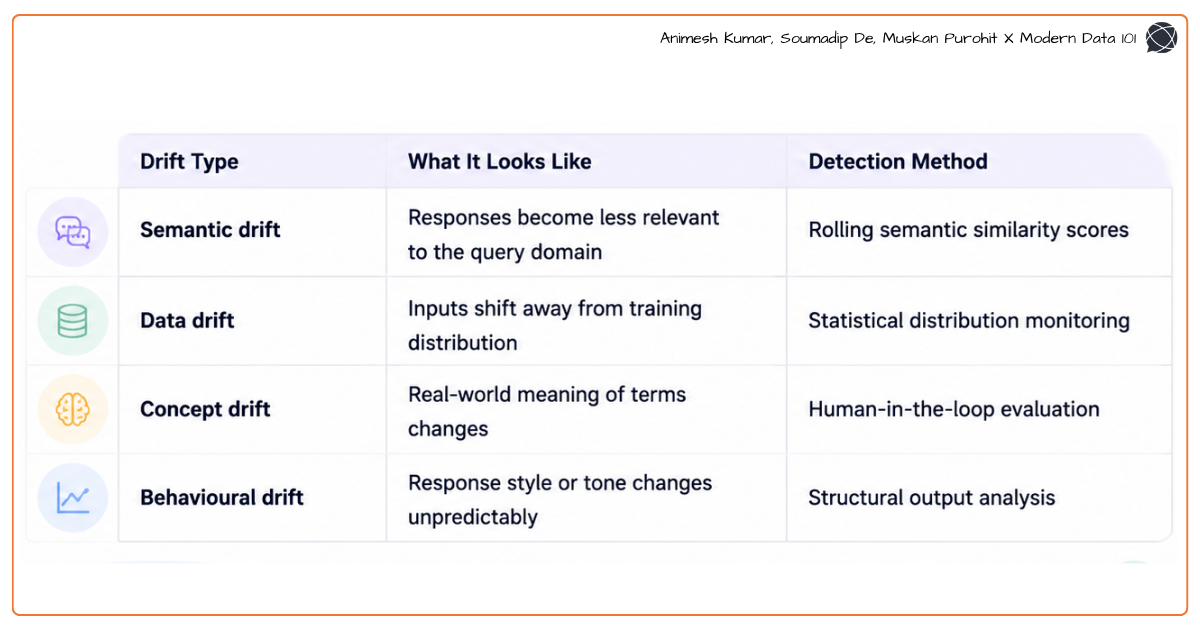 Animesh Kumar, Soumadip De, Muskan Purohit X Modern Data 101

| Drift Type | What It Looks Like | Detection Method |
|---|---|---|
| Semantic drift | Responses become less relevant to the query domain | Rolling semantic similarity scores |
| Data drift | Inputs shift away from training distribution | Statistical distribution monitoring |
| Concept drift | Real-world meaning of terms changes | Human-in-the-loop evaluation |
| Behavioural drift | Response style or tone changes unpredictably | Structural output analysis |